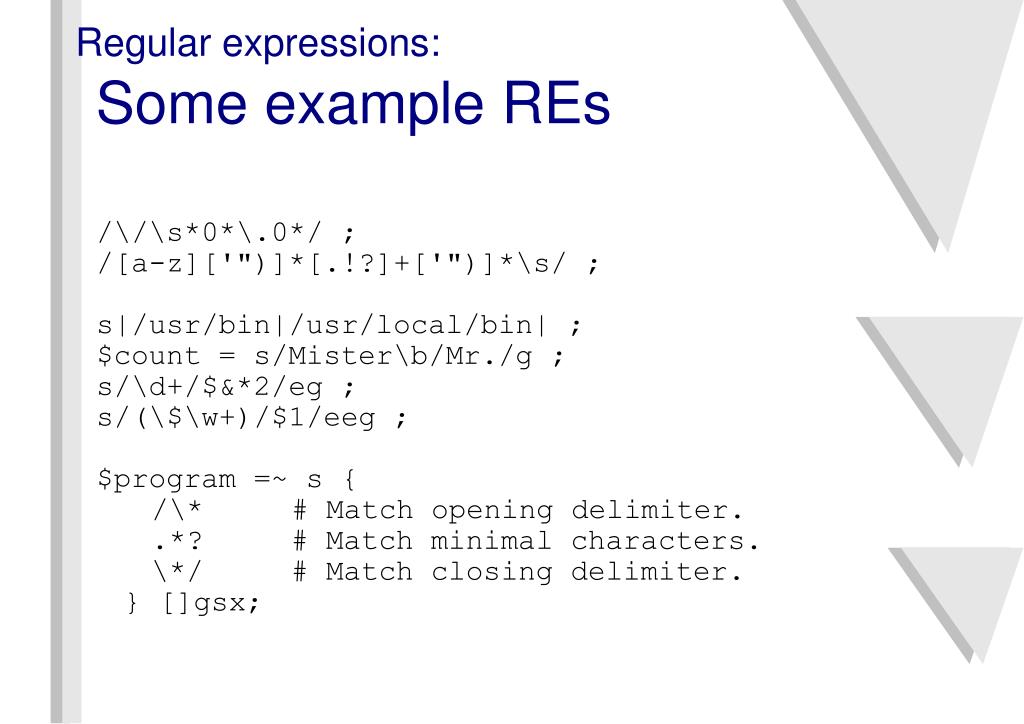 Regular expressions:
Some example REs

/\/\s*0*\.0*/ ;
/[a-z]['")]*[.!?]+['")]*\s/ ;

s|/usr/bin|/usr/local/bin| ;
$count = s/Mister\b/Mr./g ;
s/\d+/$&*2/eg ;
s/(\$\w+)/$1/eeg ;

$program =~ s {
/\* # Match opening delimiter.
.*? # Match minimal characters.
\*/ # Match closing delimiter.
} []gsx;